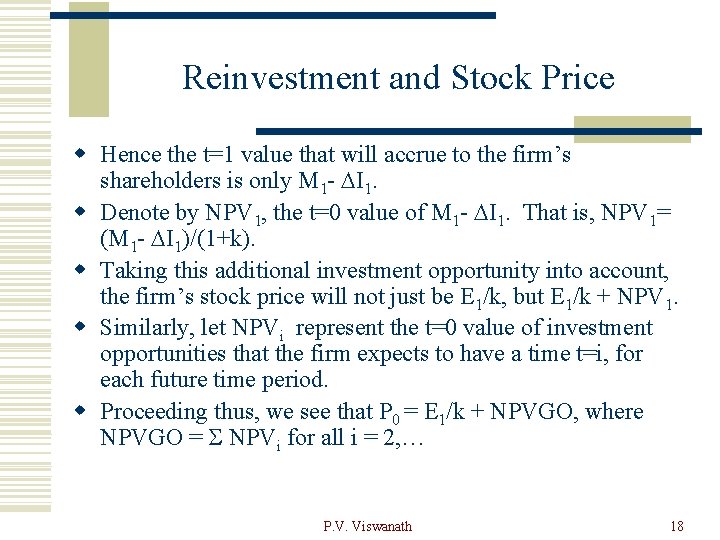 Reinvestment and Stock Price

- Hence the t=1 value that will accrue to the firm's shareholders is only $M_1$- $\Delta I_1$.
- Denote by $NPV_1$, the t=0 value of $M_1$- $\Delta I_1$. That is, $NPV_1$= ($M_1$- $\Delta I_1$)/(1+k).
- Taking this additional investment opportunity into account, the firm's stock price will not just be $E_1$/k, but $E_1$/k + $NPV_1$.
- Similarly, let $NPV_i$ represent the t=0 value of investment opportunities that the firm expects to have a time t=i, for each future time period.
- Proceeding thus, we see that $P_0$ = $E_1$/k + NPVGO, where NPVGO = $\Sigma$ $NPV_i$ for all i = 2,…

P.V. Viswanath

18